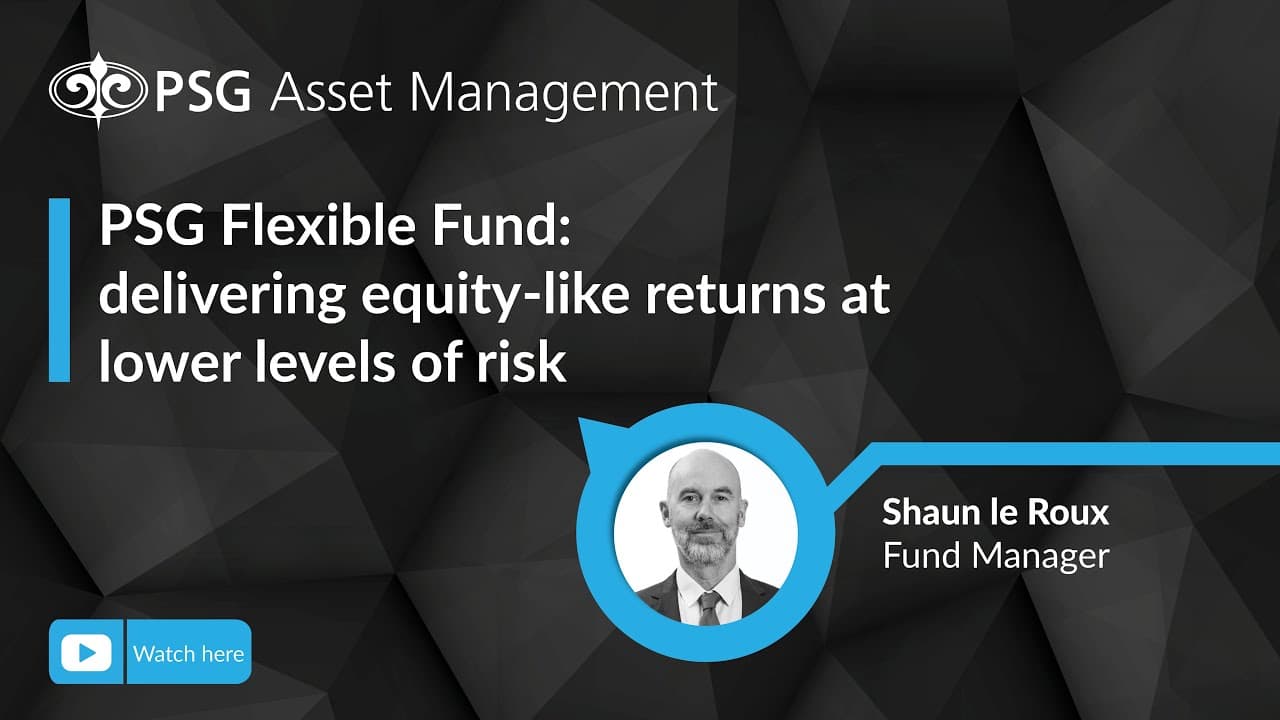 PSG Asset Management

PSG Flexible Fund: delivering equity-like returns at lower levels of risk

Shaun le Roux
Fund Manager

Watch here